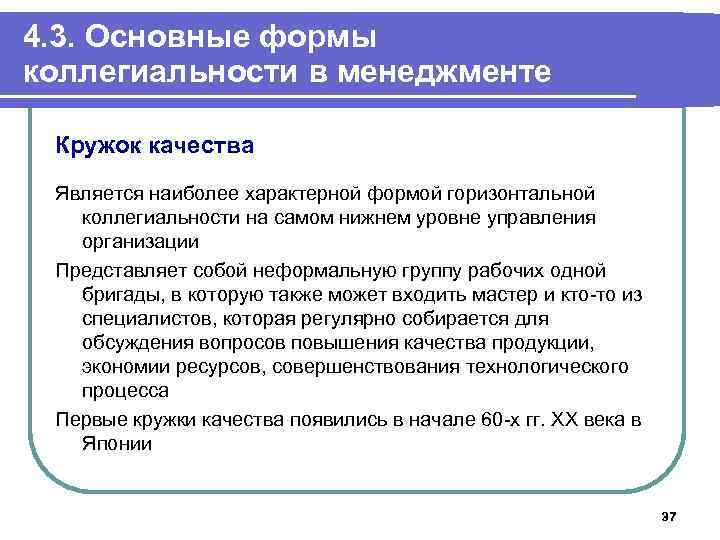 4.3. Основные формы коллегиальности в менеджменте

Кружок качества

Является наиболее характерной формой горизонтальной коллегиальности на самом нижнем уровне управления организации

Представляет собой неформальную группу рабочих одной бригады, в которую также может входить мастер и кто-то из специалистов, которая регулярно собирается для обсуждения вопросов повышения качества продукции, экономии ресурсов, совершенствования технологического процесса

Первые кружки качества появились в начале 60-х гг. XX века в Японии

37